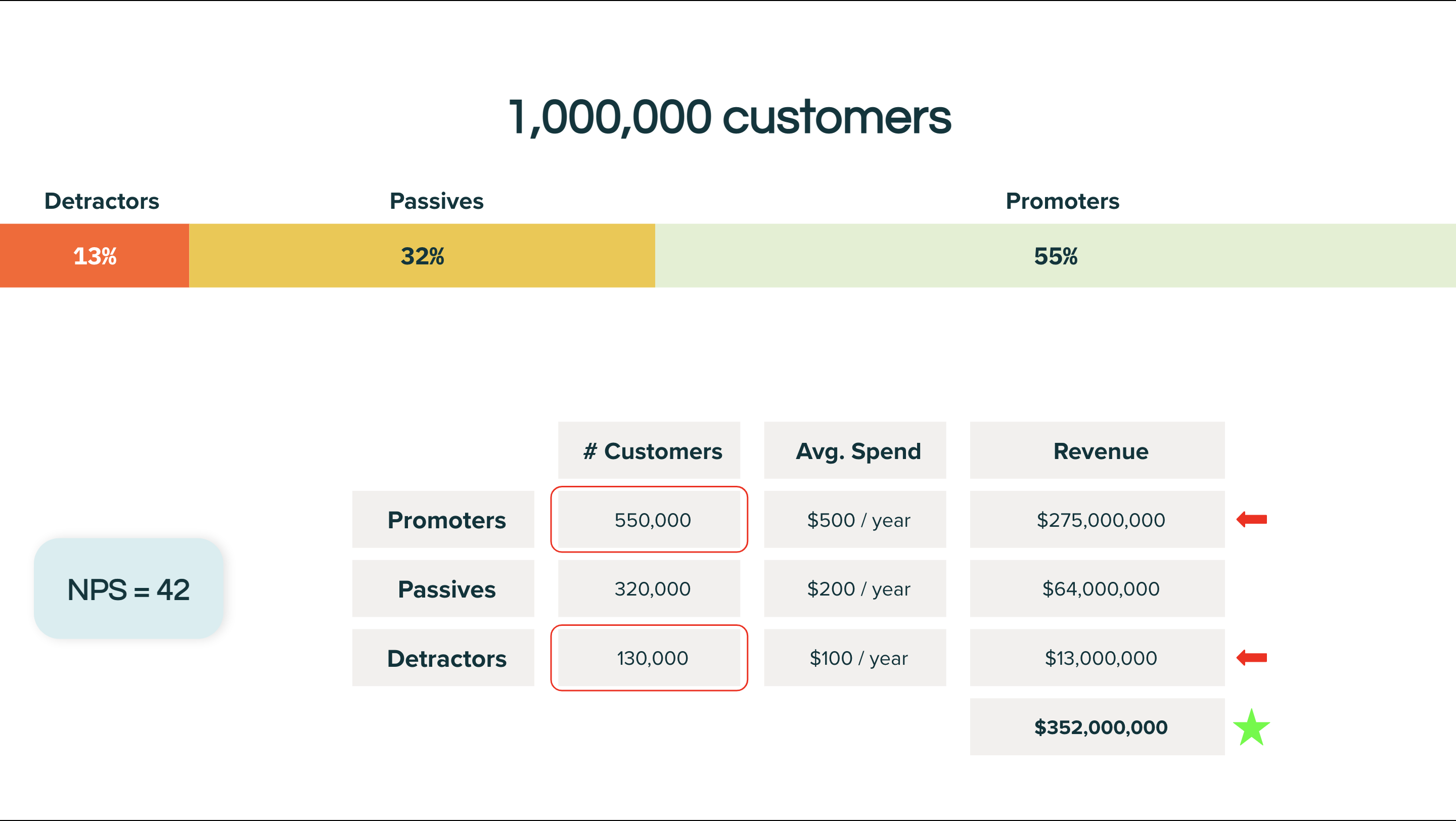 1,000,000 customers

Detractors

Passives

Promoters

13%

32%

55%

NPS = 42

| | # Customers | Avg. Spend | Revenue |
|---|---|---|---|
| Promoters | 550,000 | \$500 / year | \$275,000,000 |
| Passives | 320,000 | \$200 / year | \$64,000,000 |
| Detractors | 130,000 | \$100 / year | \$13,000,000 |
| | | | \$352,000,000 |